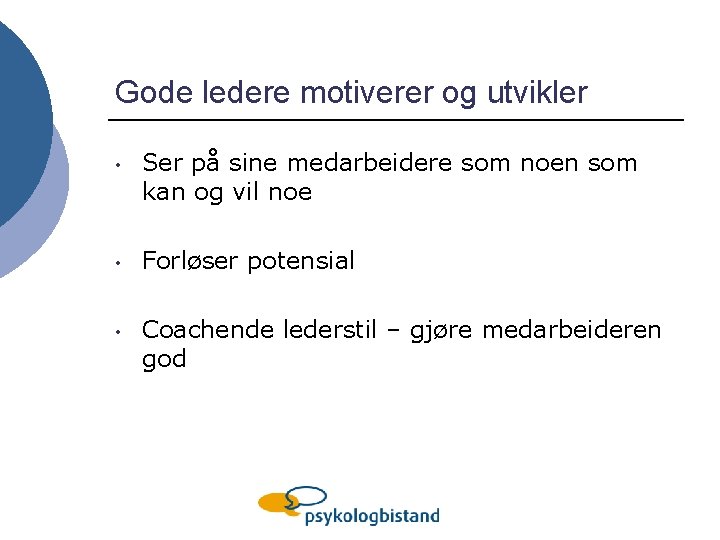 Gode ledere motiverer og utvikler

• Ser på sine medarbeidere som noen som kan og vil noe

• Forløser potensial

• Coachende lederstil – gjøre medarbeideren god

psykologbistand